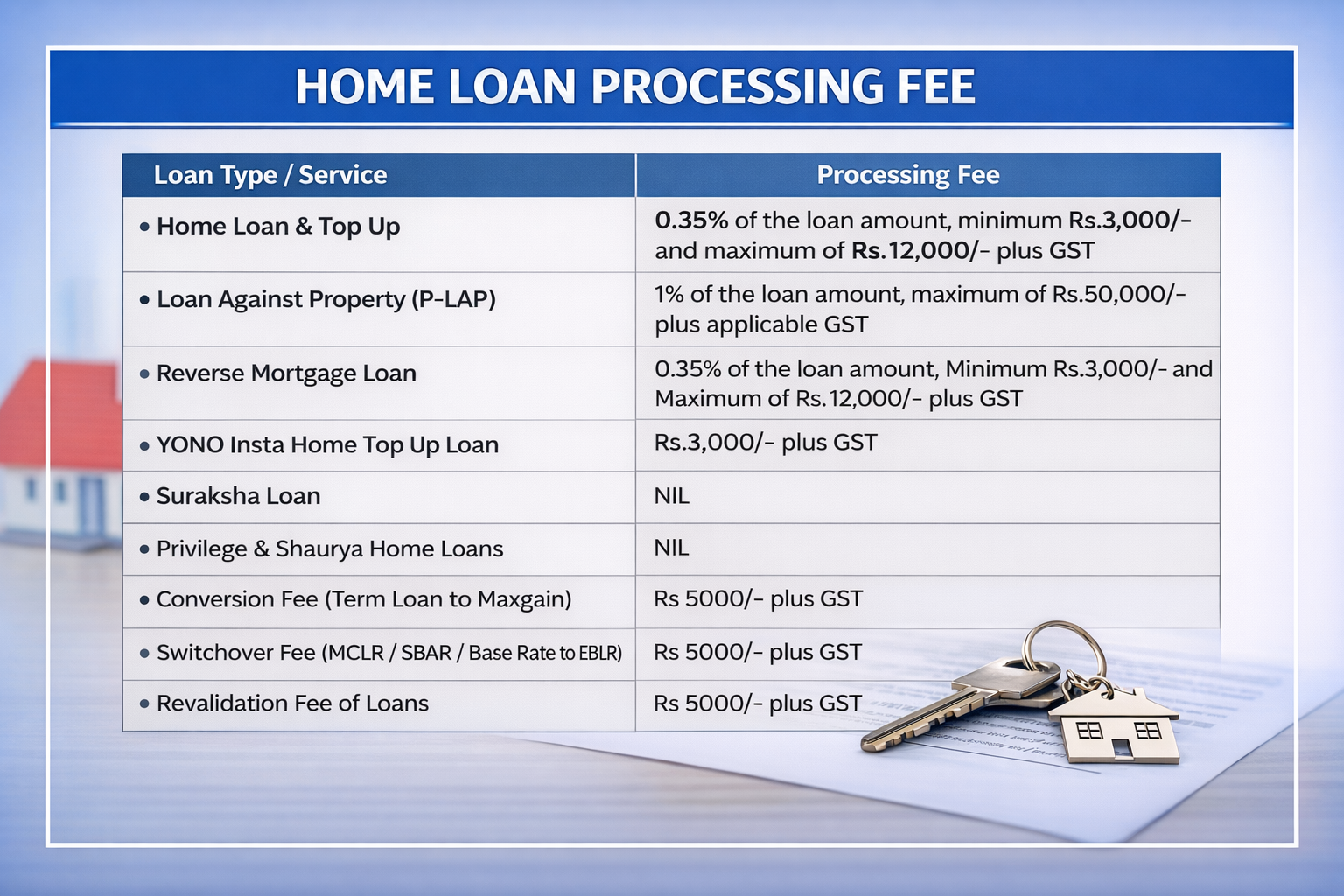 HOME LOAN PROCESSING FEE

| Loan Type / Service | Processing Fee |
|---|---|
| • Home Loan & Top Up | 0.35% of the loan amount, minimum Rs.3,000/- and maximum of Rs.12,000/- plus GST |
| • Loan Against Property (P-LAP) | 1% of the loan amount, maximum of Rs.50,000/- plus applicable GST |
| • Reverse Mortgage Loan | 0.35% of the loan amount, Minimum Rs.3,000/- and Maximum of Rs.12,000/- plus GST |
| • YONO Insta Home Top Up Loan | Rs.3,000/- plus GST |
| • Suraksha Loan | NIL |
| • Privilege & Shaurya Home Loans | NIL |
| • Conversion Fee (Term Loan to Maxgain) | Rs 5000/- plus GST |
| • Switchover Fee (MCLR / SBAR / Base Rate to EBLR) | Rs 5000/- plus GST |
| • Revalidation Fee of Loans | Rs 5000/- plus GST |